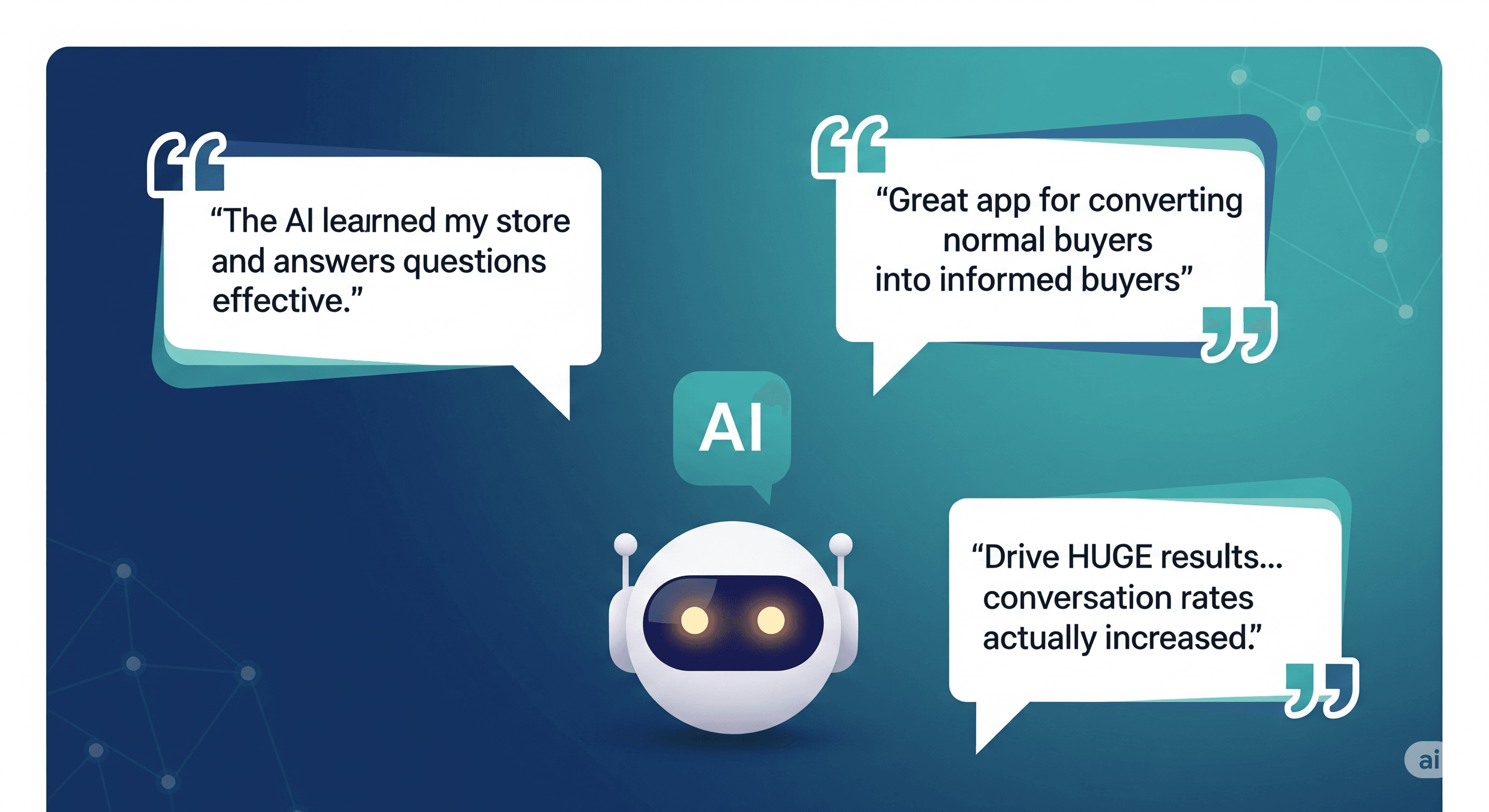 “The AI learned my store and answers questions effective.”

“Great app for converting normal buyers into informed buyers”

AI

“Drive HUGE results... conversation rates actually increased.”

ai